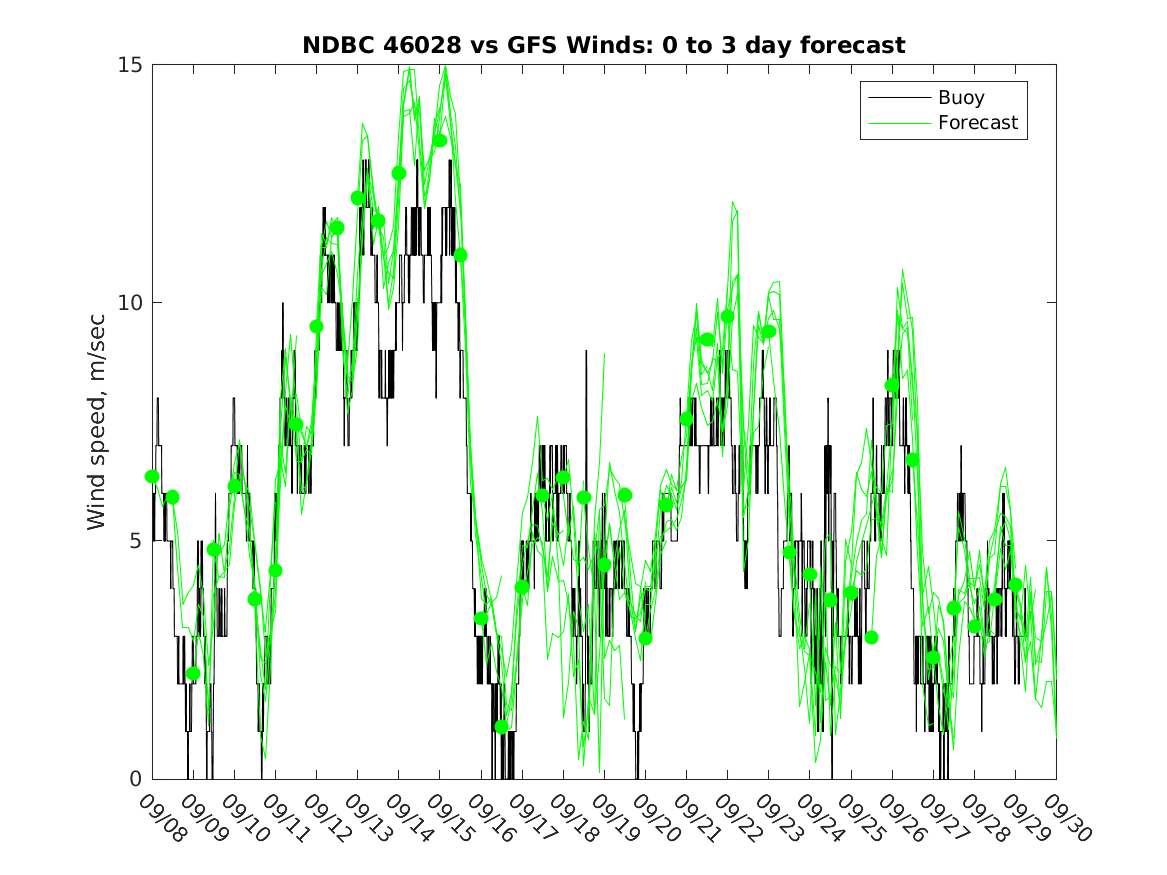 NDBC 46028 vs GFS Winds: 0 to 3 day forecast

Buoy
Forecast

Wind speed, m/sec

15
10
5
0

09/08
09/09
09/10
09/11
09/12
09/13
09/14
09/15
09/16
09/17
09/18
09/19
09/20
09/21
09/22
09/23
09/24
09/25
09/26
09/27
09/28
09/29
09/30